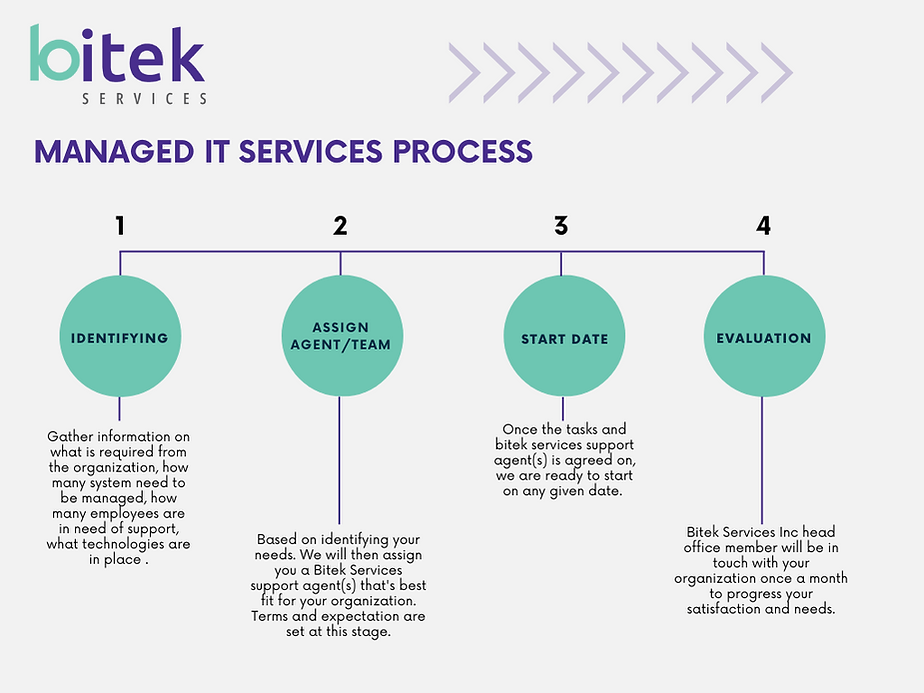 bitek
SERVICES

MANAGED IT SERVICES PROCESS

1

IDENTIFYING

Gather information on what is required from the organization, how many system need to be managed, how many employees are in need of support, what technologies are in place .

2

ASSIGN AGENT/TEAM

Based on identifying your needs. We will then assign you a Bitek Services support agent(s) that's best fit for your organization. Terms and expectation are set at this stage.

3

START DATE

Once the tasks and bitek services support agent(s) is agreed on, we are ready to start on any given date.

4

EVALUATION

Bitek Services Inc head office member will be in touch with your organization once a month to progress your satisfaction and needs.